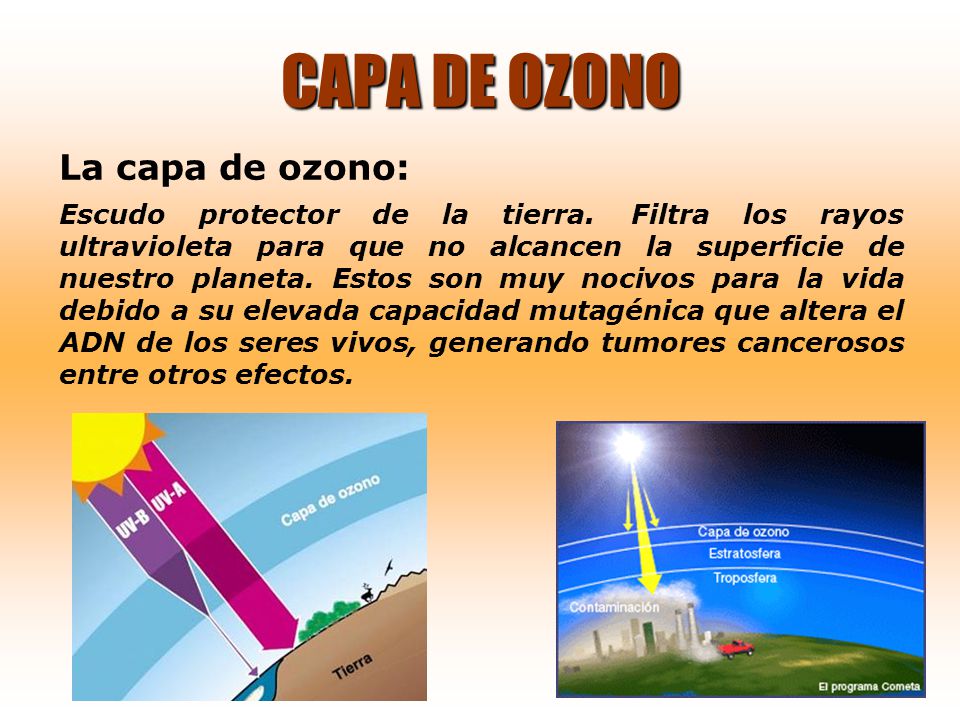 CAPA DE OZONO

La capa de ozono:

Escudo protector de la tierra. Filtra los rayos ultravioleta para que no alcancen la superficie de nuestro planeta. Estos son muy nocivos para la vida debido a su elevada capacidad mutagénica que altera el ADN de los seres vivos, generando tumores cancerosos entre otros efectos.

UV-B
UV-A
Capa de ozono
Tierra

Capa de ozono
Estratosfera
Troposfera
Contaminación
El programa Cometa